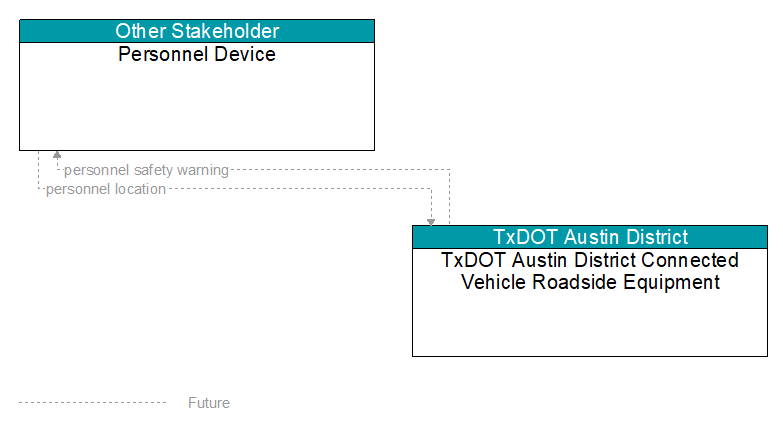 Other Stakeholder
Personnel Device

personnel safety warning
personnel location

TxDOT Austin District
TxDOT Austin District Connected Vehicle Roadside Equipment

Future